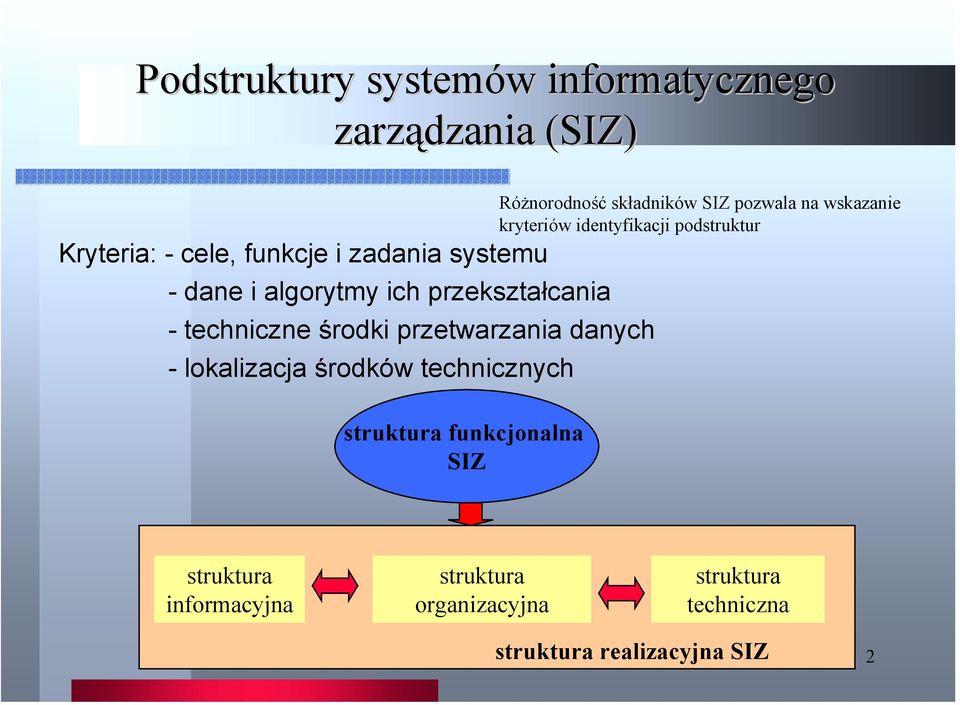 Podstruktury systemów informatycznego zarządzania (SIZ)

Różnorodność składników SIZ pozwala na wskazanie kryteriów identyfikacji podstruktur

Kryteria: - cele, funkcje i zadania systemu
- dane i algorytmy ich przekształcania
- techniczne środki przetwarzania danych
- lokalizacja środków technicznych

struktura funkcjonalna SIZ

struktura informacyjna

struktura organizacyjna

struktura techniczna

struktura realizacyjna SIZ

2